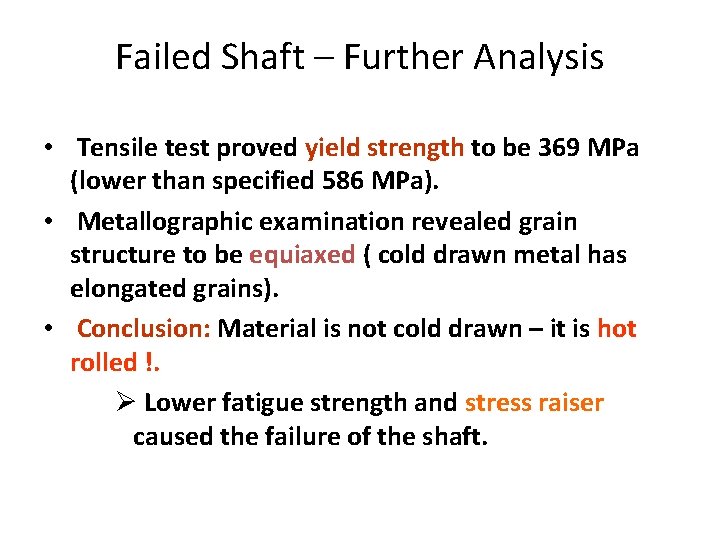 Failed Shaft – Further Analysis

• Tensile test proved yield strength to be 369 MPa (lower than specified 586 MPa).

• Metallographic examination revealed grain structure to be equiaxed ( cold drawn metal has elongated grains).

• Conclusion: Material is not cold drawn – it is hot rolled !.

➢ Lower fatigue strength and stress raiser caused the failure of the shaft.